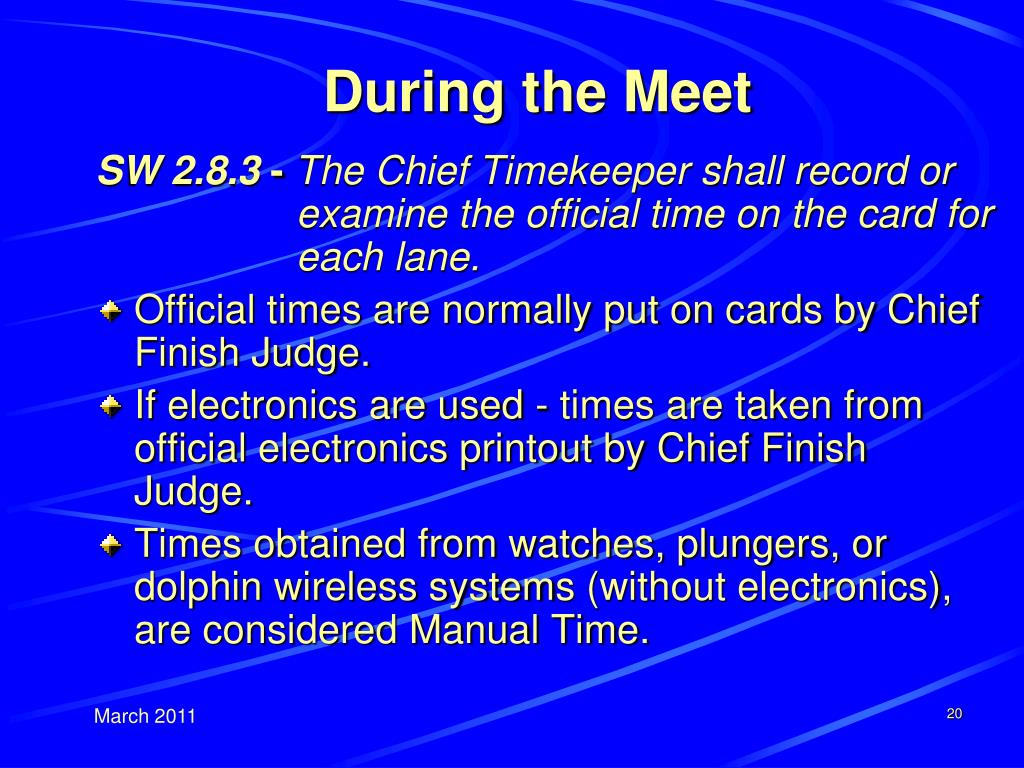 During the Meet

SW 2.8.3 - The Chief Timekeeper shall record or examine the official time on the card for each lane.

Official times are normally put on cards by Chief Finish Judge.

If electronics are used - times are taken from official electronics printout by Chief Finish Judge.

Times obtained from watches, plungers, or dolphin wireless systems (without electronics), are considered Manual Time.

March 2011

20